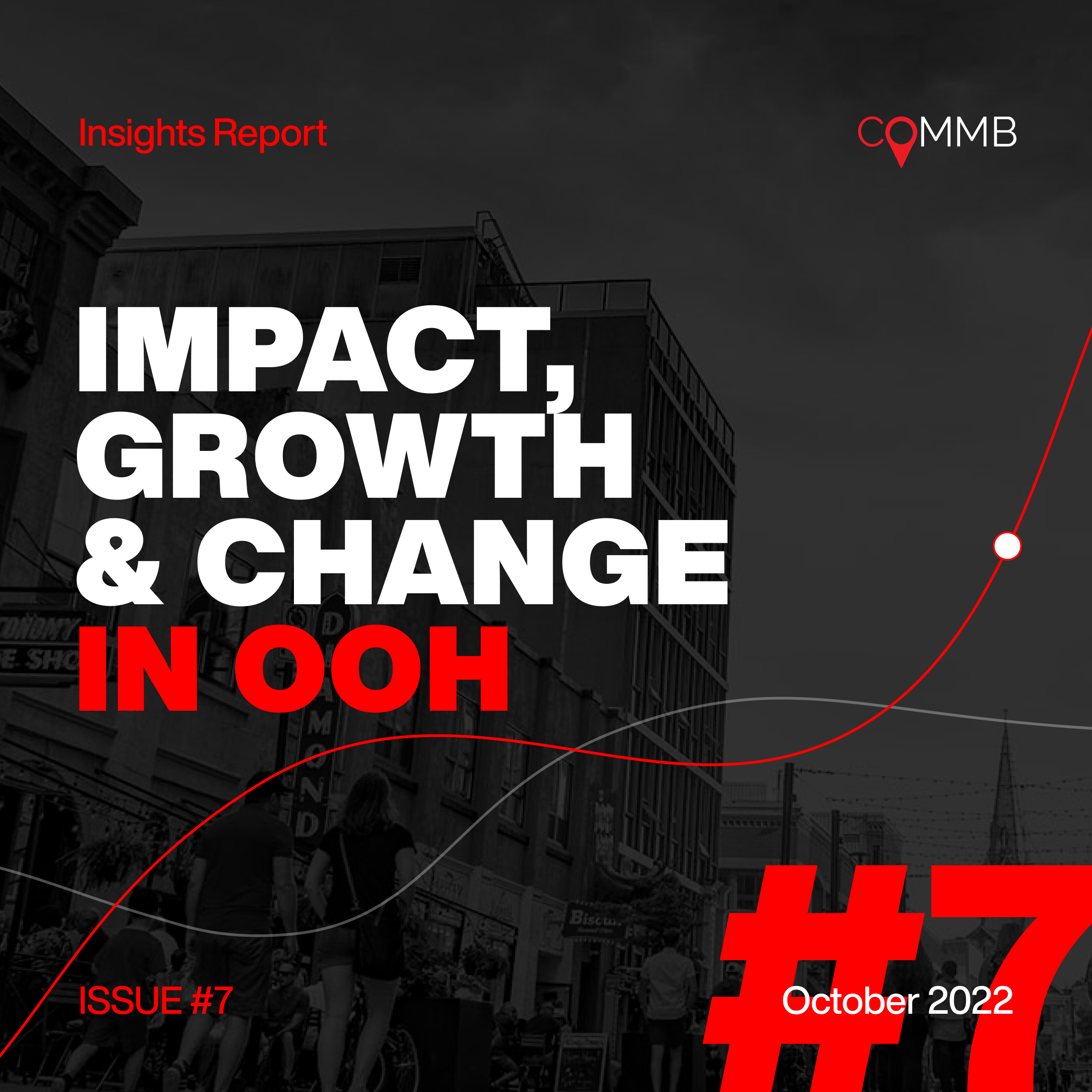 Insights Report

COMMB

IMPACT, GROWTH & CHANGE IN OOH

ISSUE #7

#7

October 2022